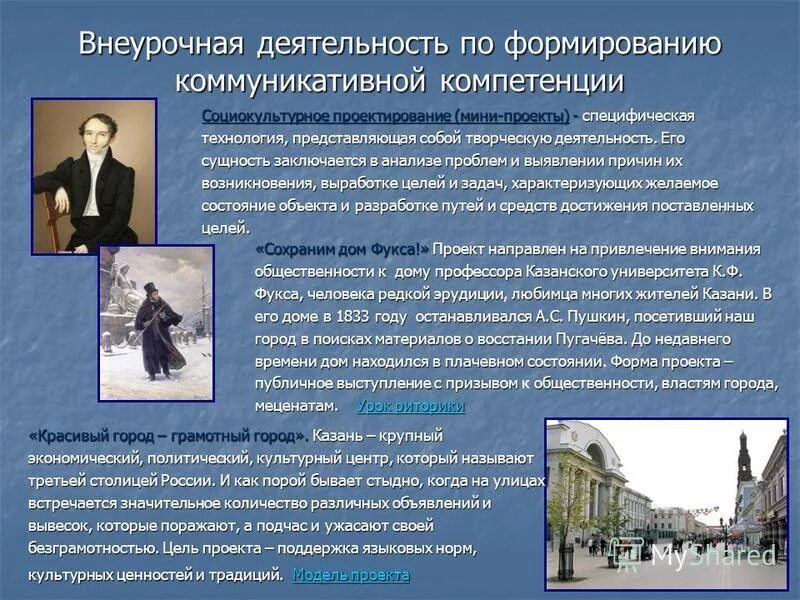 Внеурочная деятельность по формированию коммуникативной компетенции

Социокультурное проектирование (мини-проекты) - специфическая технология, представляющая собой творческую деятельность. Его сущность заключается в анализе проблем и выявлении причин их возникновения, выработке целей и задач, характеризующих желаемое состояние объекта и разработке путей и средств достижения поставленных целей.

«Сохраним дом Фукса!» Проект направлен на привлечение внимания общественности к дому профессора Казанского университета К.Ф. Фукса, человека редкой эрудиции, любимца многих жителей Казани. В его доме в 1833 году останавливался А.С. Пушкин, посетивший наш город в поисках материалов о восстании Пугачёва. До недавнего времени дом находился в плачевном состоянии. Форма проекта – публичное выступление с призывом к общественности, властям города, меценатам. Урок риторики

«Красивый город – грамотный город». Казань – крупный экономический, политический, культурный центр, который называют третьей столицей России. И как порой бывает стыдно, когда на улицах встречается значительное количество различных объявлений и вывесок, которые поражают, а подчас и ужасают своей безграмотностью. Цель проекта – поддержка языковых норм, культурных ценностей и традиций. Модель проекта

MyShared